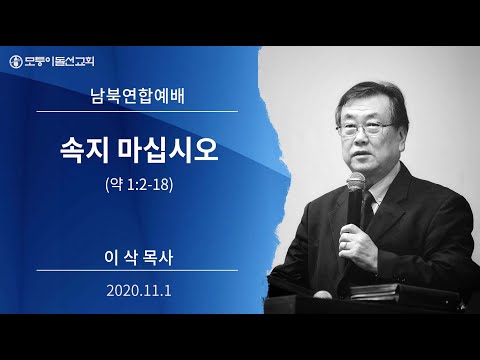 모퉁이돌선교회

남북연합예배

속지 마십시오

(약 1:2-18)

이 삭 목사

2020.11.1